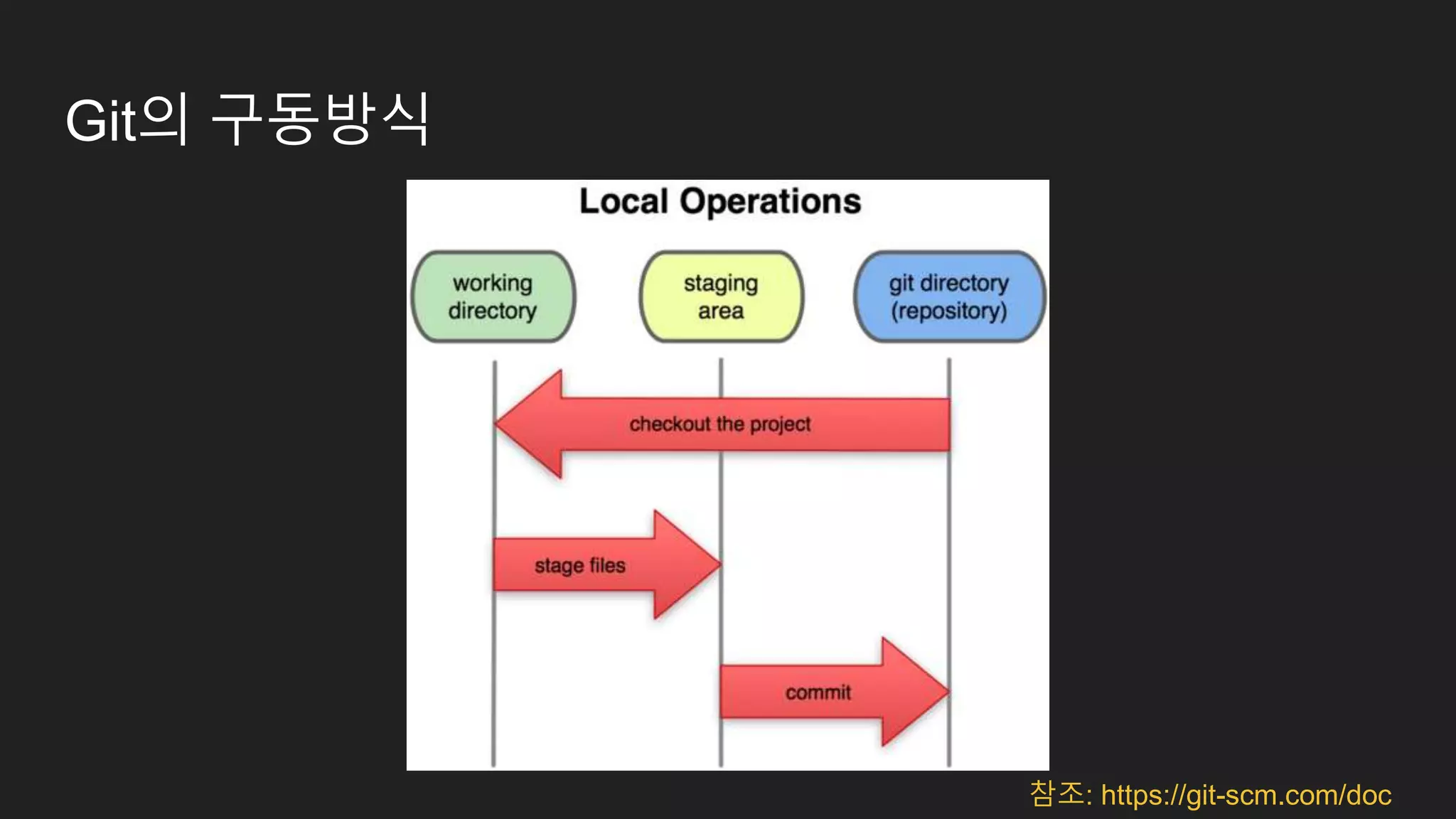 Git의 구동방식

Local Operations

working directory

staging area

git directory (repository)

checkout the project

stage files

commit

참조: https://git-scm.com/doc